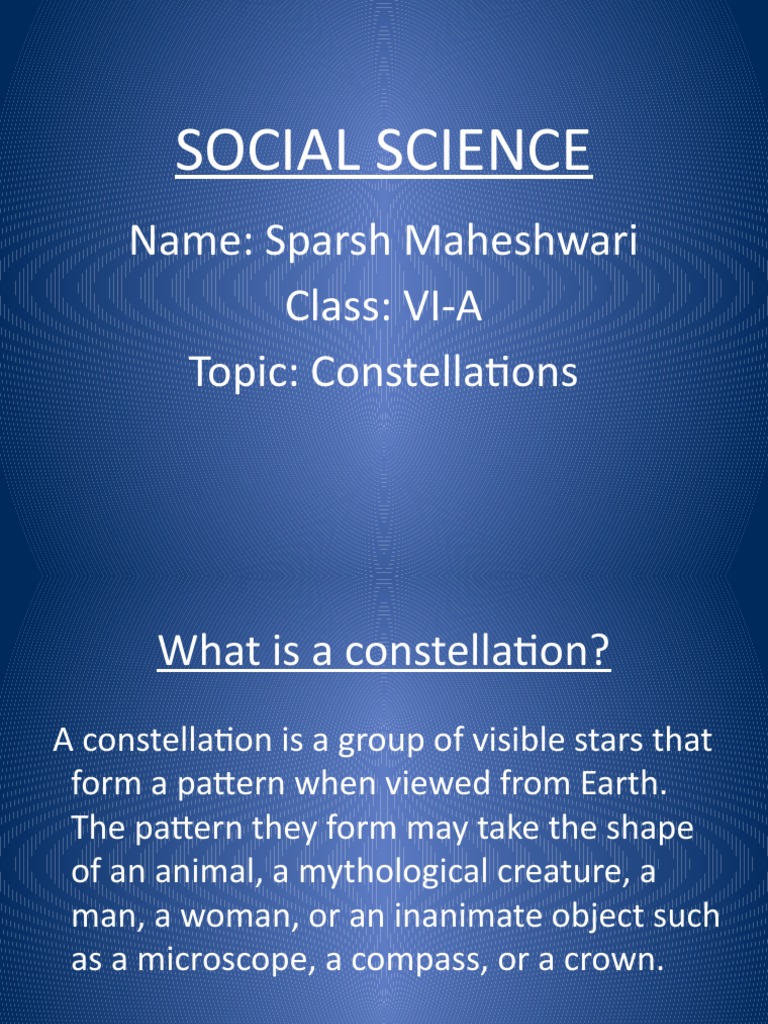 SOCIAL SCIENCE

Name: Sparsh Maheshwari
Class: VI-A
Topic: Constellations

What is a constellation?

A constellation is a group of visible stars that form a pattern when viewed from Earth. The pattern they form may take the shape of an animal, a mythological creature, a man, a woman, or an inanimate object such as a microscope, a compass, or a crown.